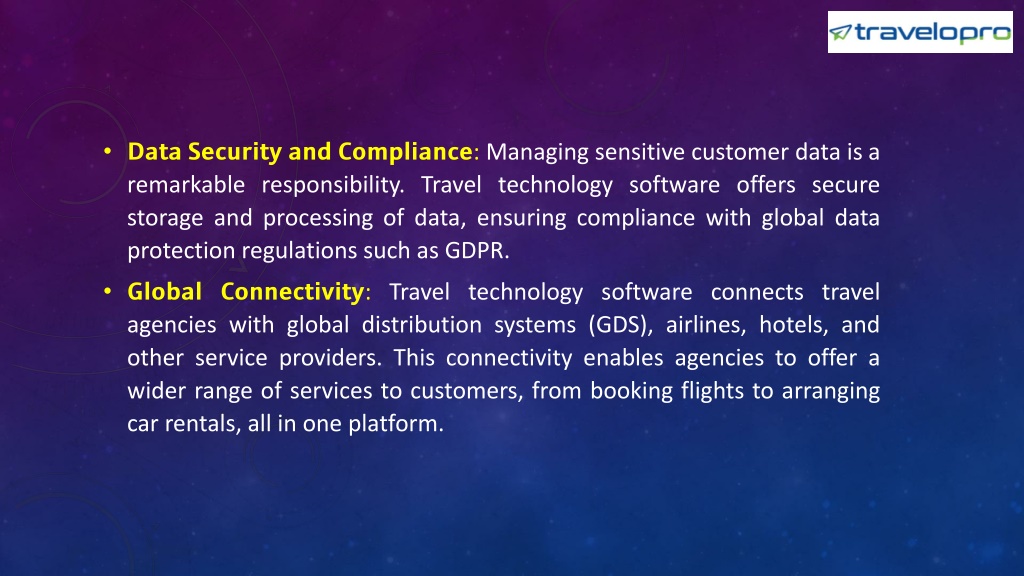 travelopro

• Data Security and Compliance: Managing sensitive customer data is a remarkable responsibility. Travel technology software offers secure storage and processing of data, ensuring compliance with global data protection regulations such as GDPR.

• Global Connectivity: Travel technology software connects travel agencies with global distribution systems (GDS), airlines, hotels, and other service providers. This connectivity enables agencies to offer a wider range of services to customers, from booking flights to arranging car rentals, all in one platform.